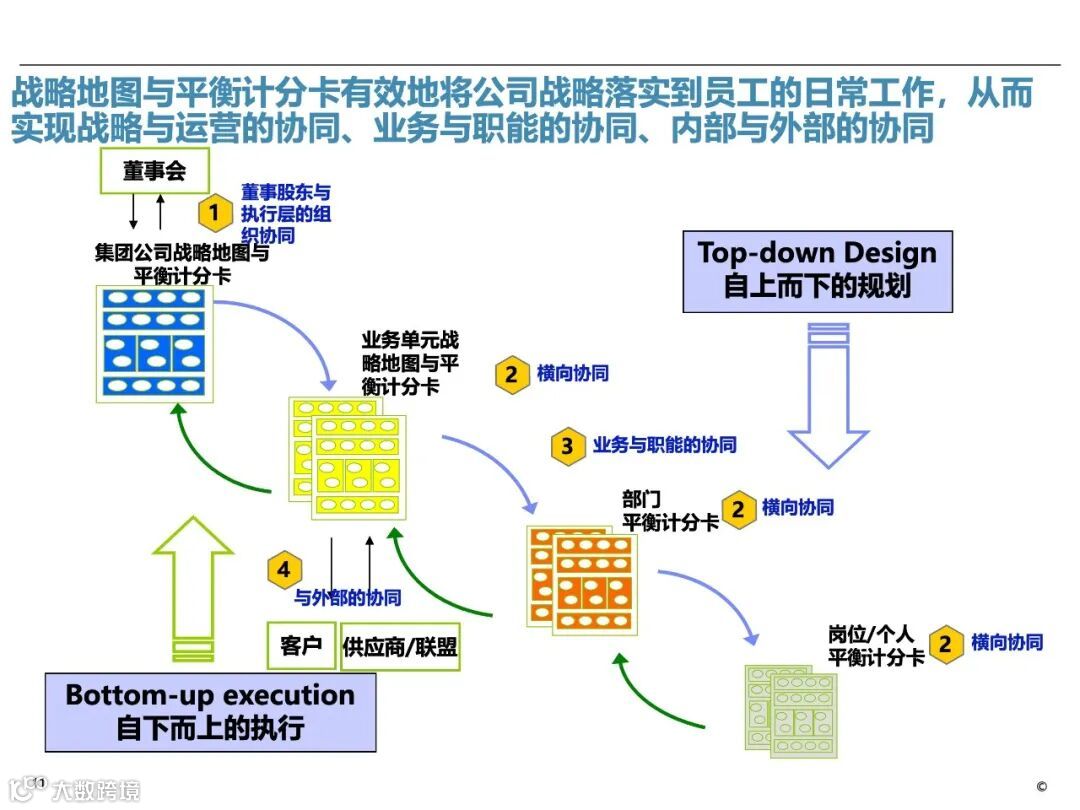 战略地图与平衡计分卡有效地将公司战略落实到员工的日常工作，从而实现战略与运营的协同、业务与职能的协同、内部与外部的协同

董事会

1 董事股东与执行层的组织协同

集团公司战略地图与平衡计分卡

Top-down Design
自上而下的规划

业务单元战略地图与平衡计分卡

2 横向协同

3 业务与职能的协同

部门
平衡计分卡

2 横向协同

4 与外部的协同

客户

供应商/联盟

岗位/个人
平衡计分卡

2 横向协同

Bottom-up execution
自下而上的执行

大数跨境

©